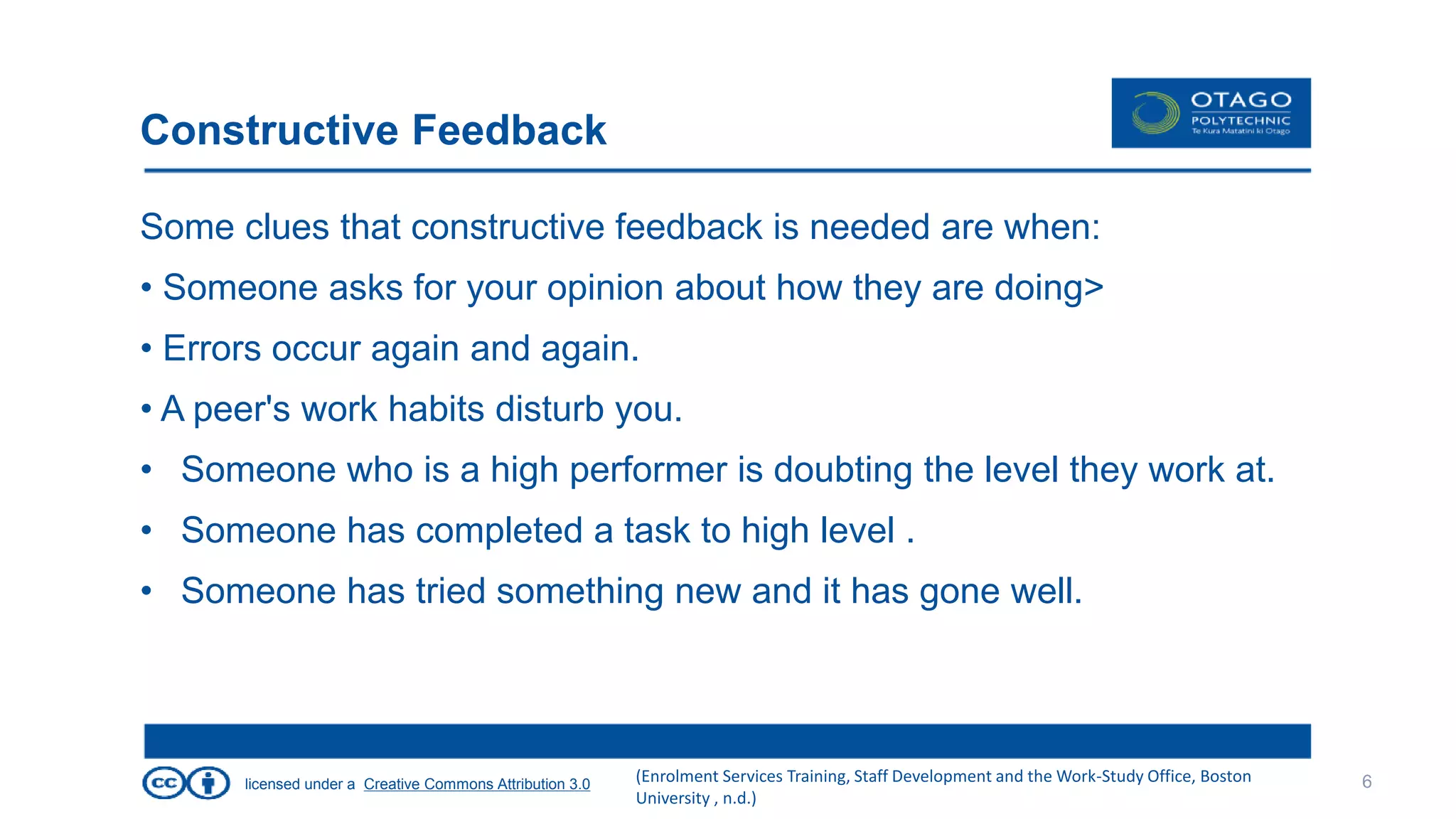 Constructive Feedback

OTAGO
POLYTECHNIC
Te Kura Matatini ki Otago

Some clues that constructive feedback is needed are when:

• Someone asks for your opinion about how they are doing>

• Errors occur again and again.

• A peer's work habits disturb you.

• Someone who is a high performer is doubting the level they work at.

• Someone has completed a task to high level .

• Someone has tried something new and it has gone well.

cc licensed under a Creative Commons Attribution 3.0

(Enrolment Services Training, Staff Development and the Work-Study Office, Boston University , n.d.)

6